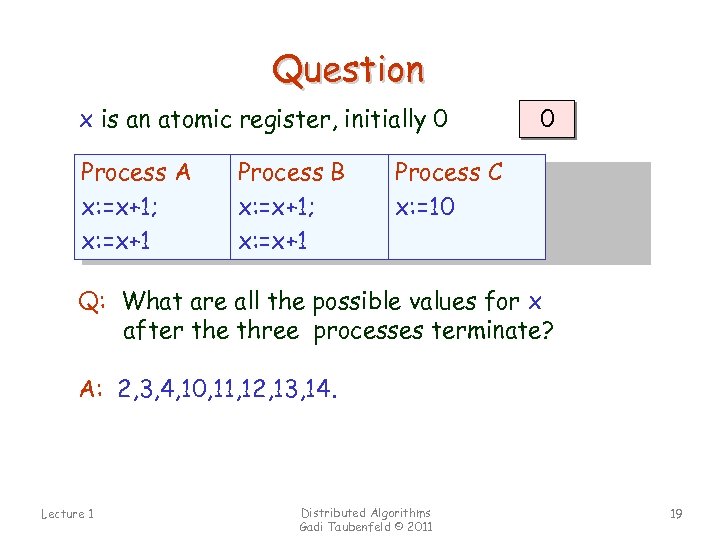 Question

x is an atomic register, initially 0

0

| Process A | Process B | Process C |
|---|---|---|
| x:=x+1; x:=x+1 | x:=x+1; x:=x+1 | x:=10 |

Q: What are all the possible values for x after the three processes terminate?

A: 2,3,4,10,11,12,13,14.

Lecture 1

Distributed Algorithms
Gadi Taubenfeld © 2011

19